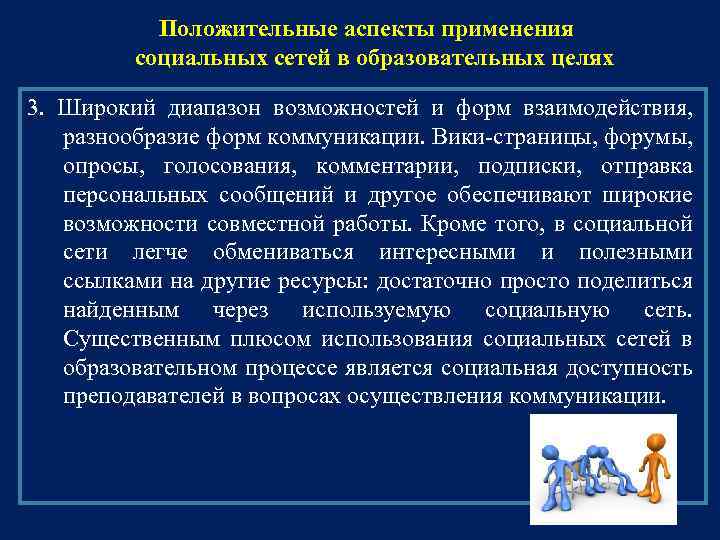 Положительные аспекты применения социальных сетей в образовательных целях

3. Широкий диапазон возможностей и форм взаимодействия, разнообразие форм коммуникации. Вики-страницы, форумы, опросы, голосования, комментарии, подписки, отправка персональных сообщений и другое обеспечивают широкие возможности совместной работы. Кроме того, в социальной сети легче обмениваться интересными и полезными ссылками на другие ресурсы: достаточно просто поделиться найденным через используемую социальную сеть. Существенным плюсом использования социальных сетей в образовательном процессе является социальная доступность преподавателей в вопросах осуществления коммуникации.